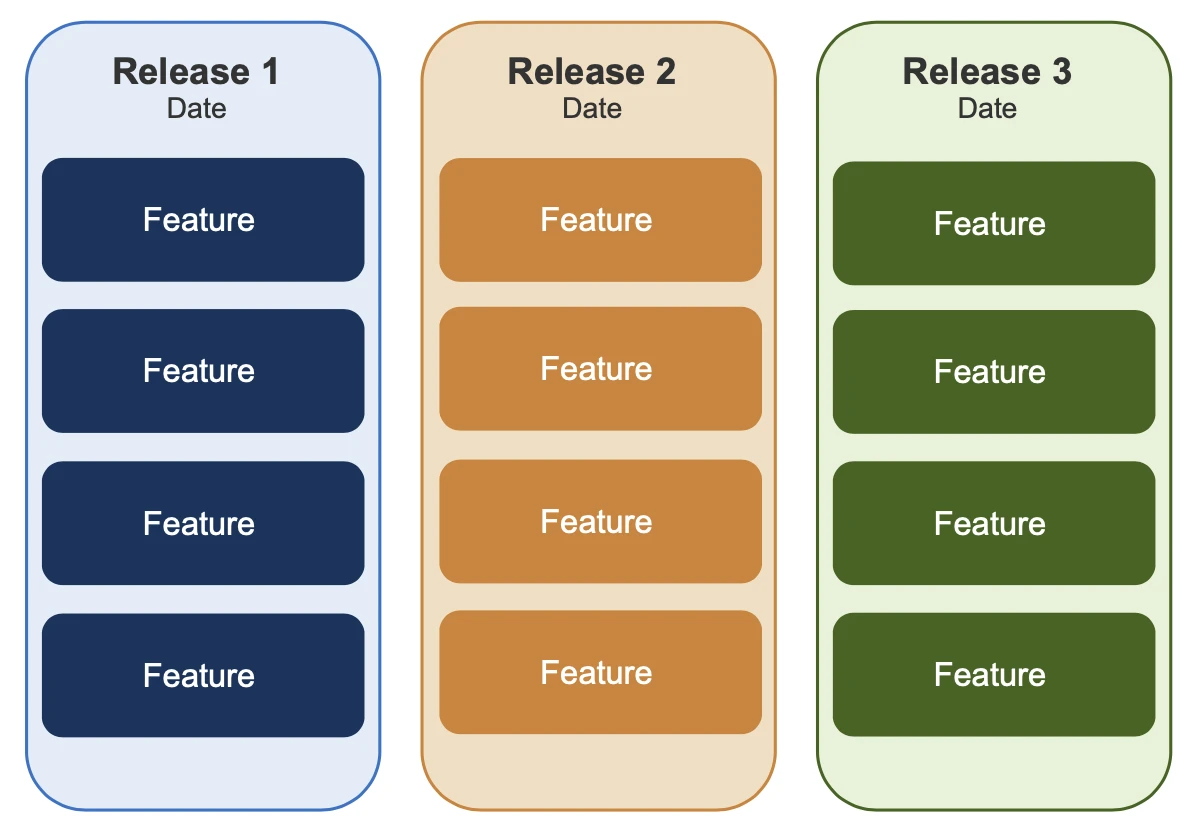 Release 1
Date

Feature

Feature

Feature

Feature

Release 2
Date

Feature

Feature

Feature

Feature

Release 3
Date

Feature

Feature

Feature

Feature